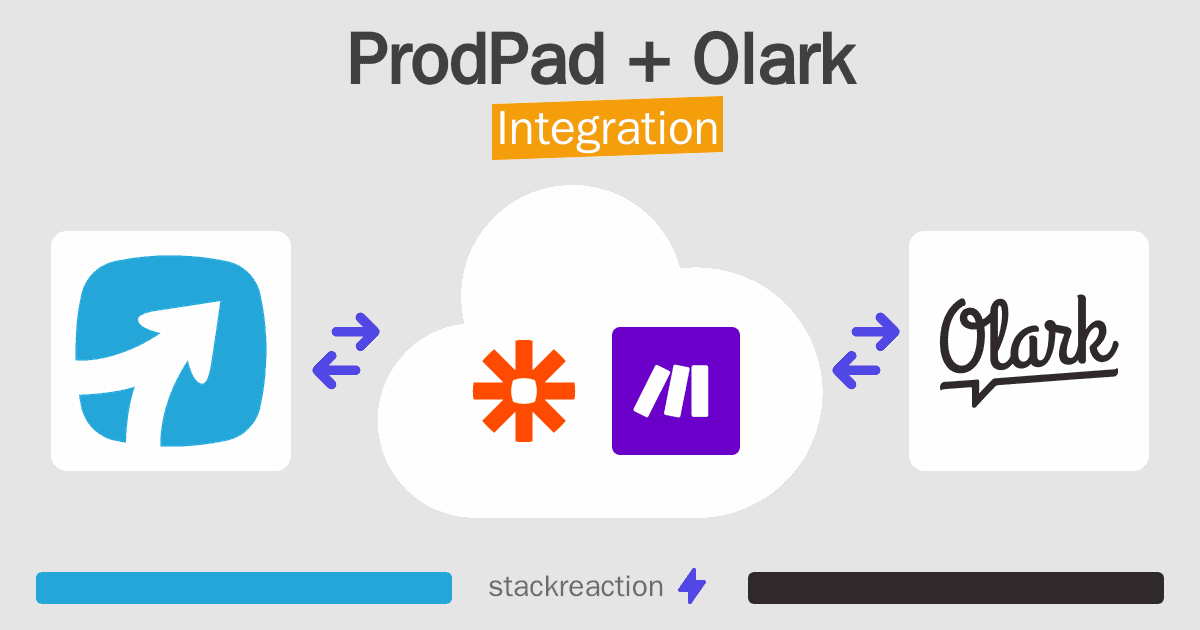 ProdPad + Olark
Integration

Olark

stackreaction